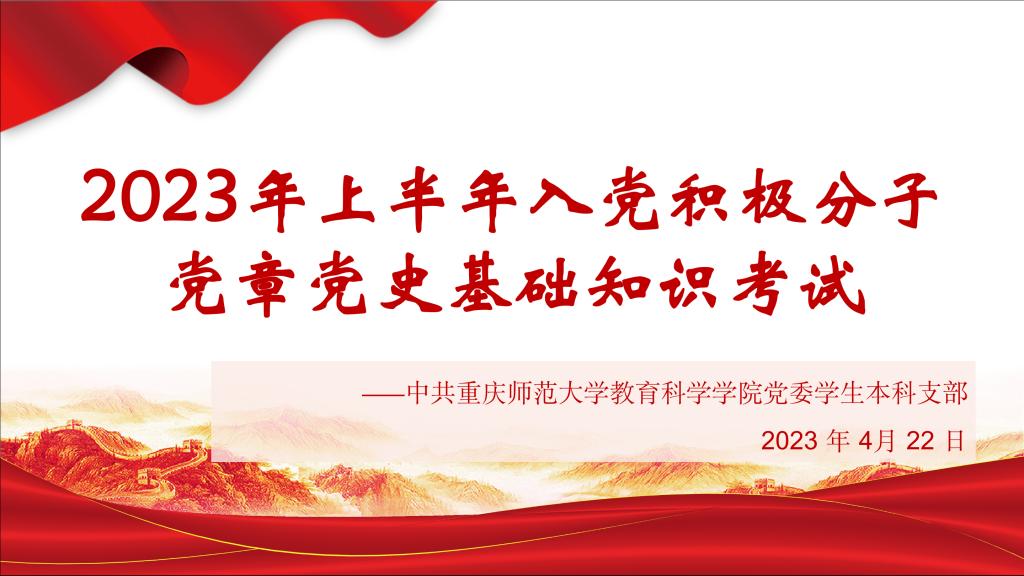 2023年上半年入党积极分子
党章党史基础知识考试

——中共重庆师范大学教育科学学院党委学生本科支部

2023 年 4月 22 日